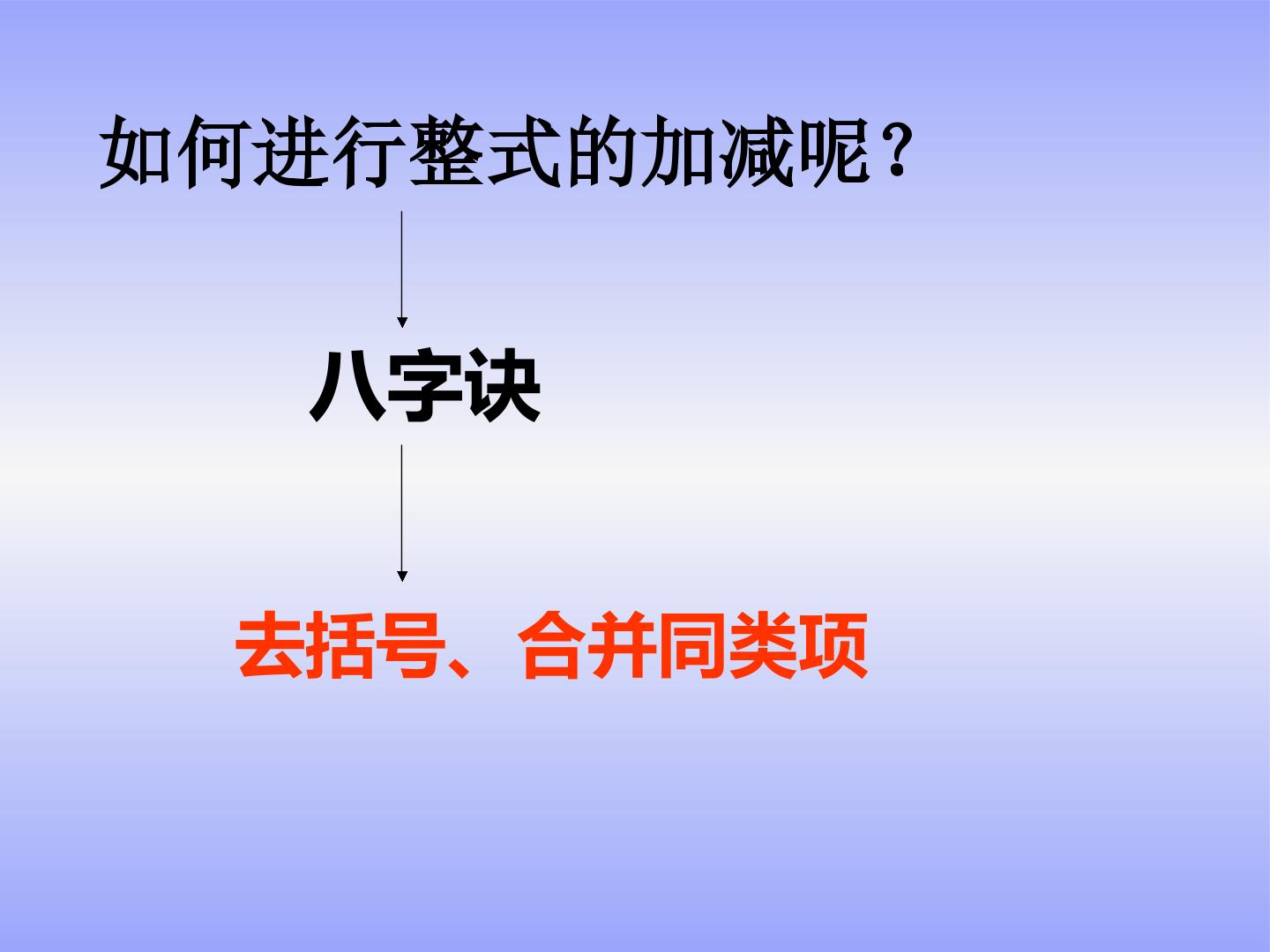 如何进行整式的加减呢？

八字诀

去括号、合并同类项